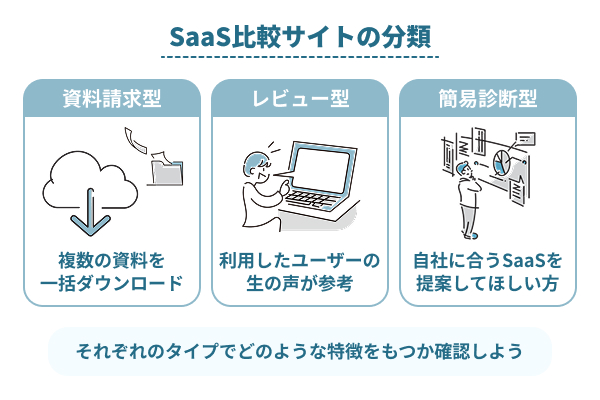 SaaS比較サイトの分類

資料請求型

複数の資料を一括ダウンロード

レビュー型

利用したユーザーの生の声が参考

簡易診断型

自社に合うSaaSを提案してほしい方

それぞれのタイプでどのような特徴をもつか確認しよう